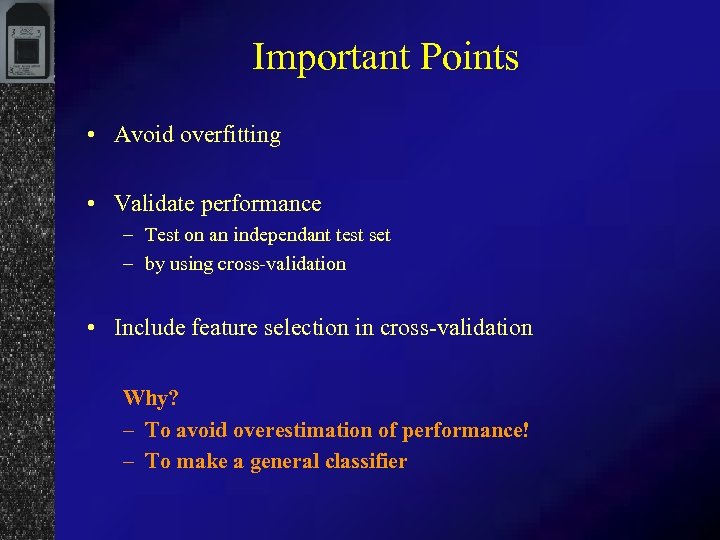 Important Points

• Avoid overfitting

• Validate performance
– Test on an independant test set
– by using cross-validation

• Include feature selection in cross-validation

Why?
– To avoid overestimation of performance!
– To make a general classifier